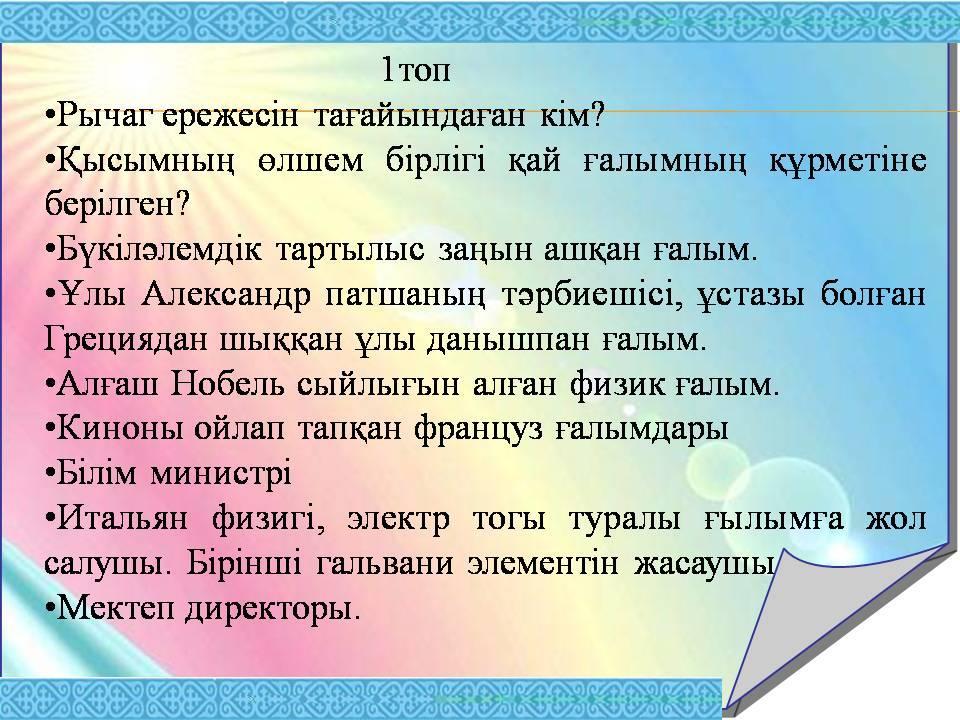 1топ

•Рычаг ережесін тағайындаған кім?

•Қысымның өлшем бірлігі қай ғалымның құрметіне берілген?

•Бүкіләлемдік тартылыс заңын ашқан ғалым.

•Ұлы Александр патшаның тәрбиешісі, ұстазы болған Грециядан шыққан ұлы данышпан ғалым.

•Алғаш Нобель сыйлығын алған физик ғалым.

•Киноны ойлап тапқан француз ғалымдары

•Білім министрі

•Итальян физигі, электр тогы туралы ғылымға жол салушы. Бірінші гальвани элементін жасаушы

•Мектеп директоры.